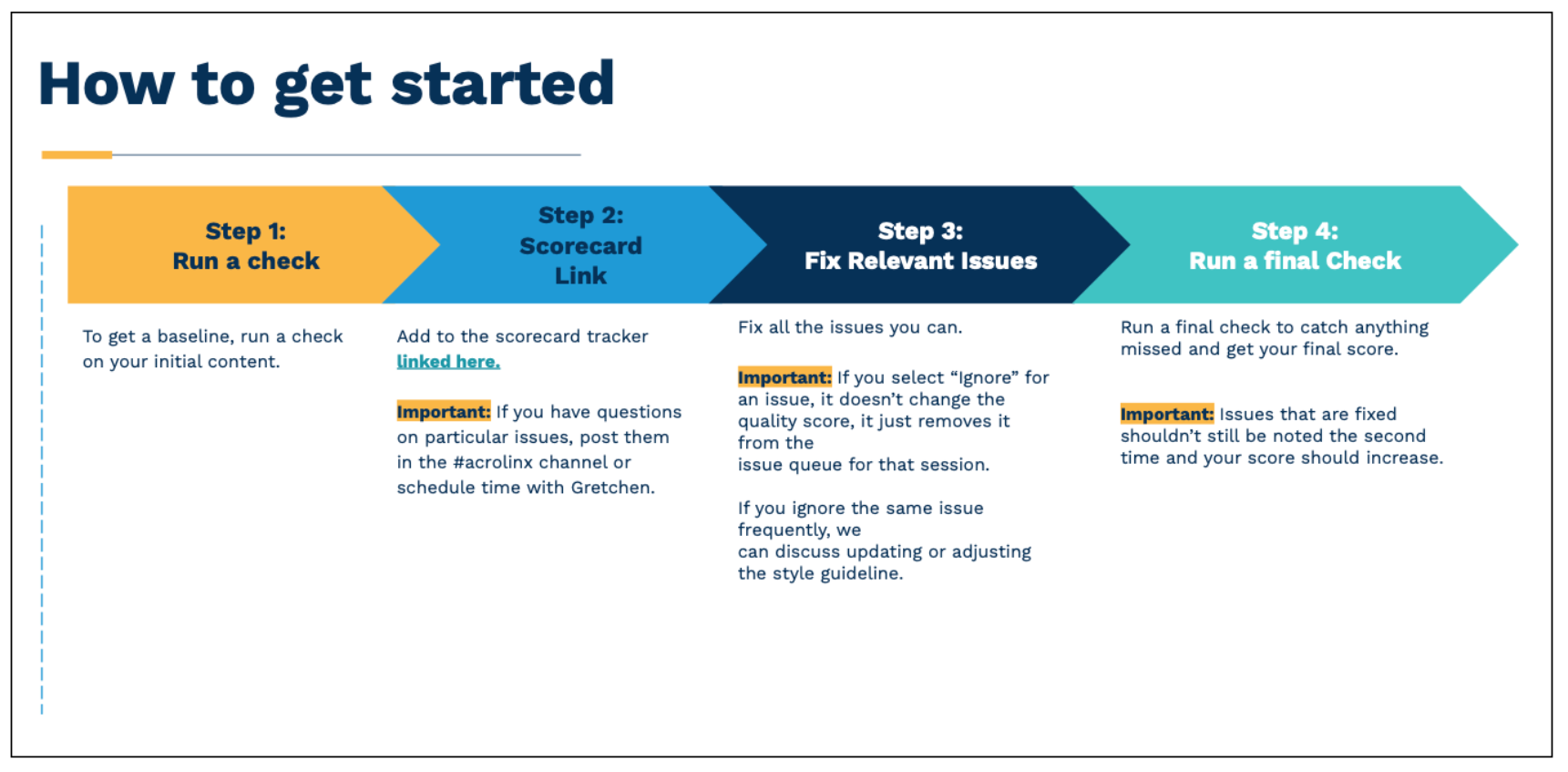 How to get started

Step 1:
Run a check

Step 2:
Scorecard
Link

Step 3:
Fix Relevant Issues

Step 4:
Run a final Check

To get a baseline, run a check on your initial content.

Add to the scorecard tracker linked here.

Important: If you have questions on particular issues, post them in the #acrolinx channel or schedule time with Gretchen.

Fix all the issues you can.

Important: If you select “Ignore” for an issue, it doesn’t change the quality score, it just removes it from the issue queue for that session.

If you ignore the same issue frequently, we can discuss updating or adjusting the style guideline.

Run a final check to catch anything missed and get your final score.

Important: Issues that are fixed shouldn’t still be noted the second time and your score should increase.